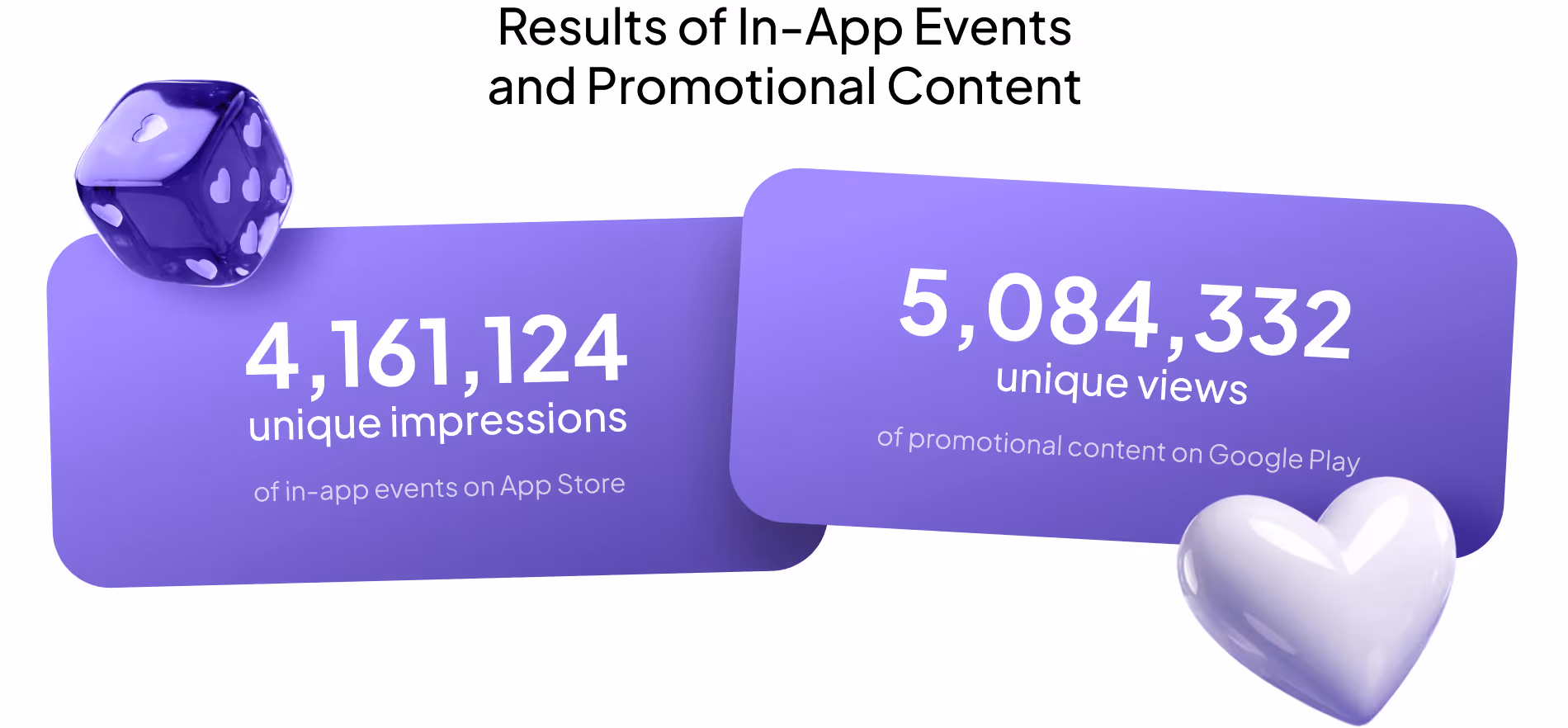 Results of In-App Events and Promotional Content

4,161,124
unique impressions
of in-app events on App Store

5,084,332
unique views
of promotional content on Google Play